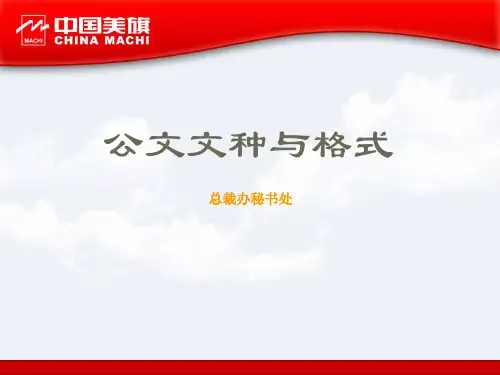 MACHI
中国美旗
CHINA MACHI

公文文种与格式

总裁办秘书处